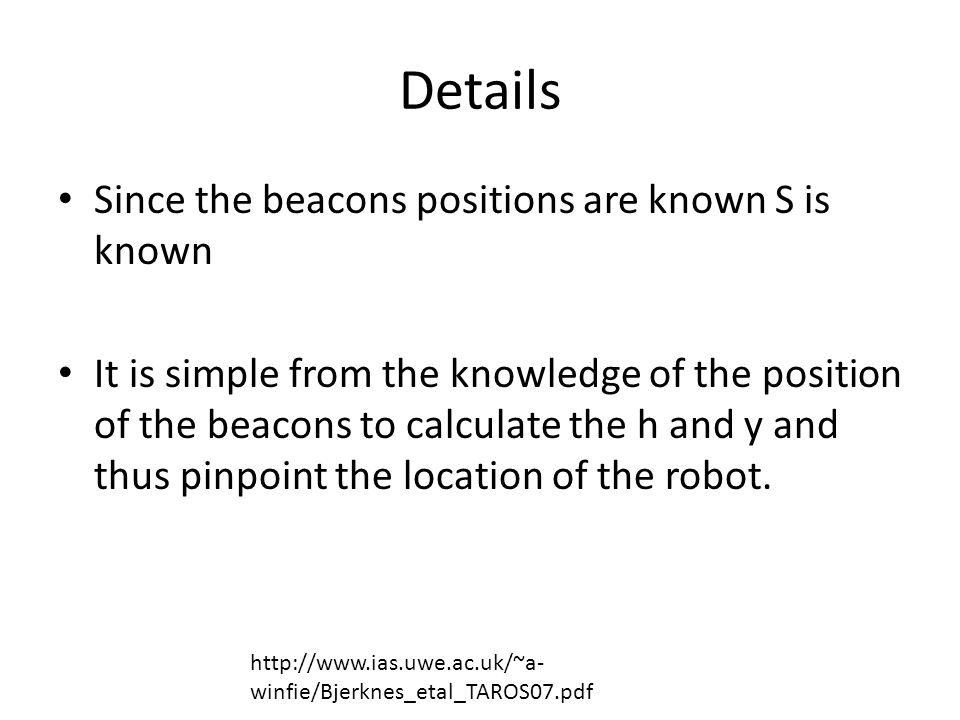 Details

• Since the beacons positions are known S is known

• It is simple from the knowledge of the position of the beacons to calculate the h and y and thus pinpoint the location of the robot.

http://www.ias.uwe.ac.uk/~a-winfie/Bjerknes_etal_TAROS07.pdf